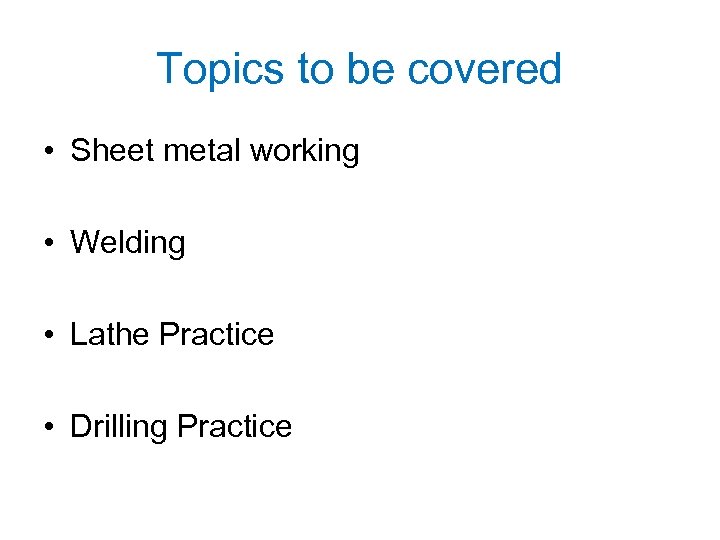 Topics to be covered

• Sheet metal working

• Welding

• Lathe Practice

• Drilling Practice